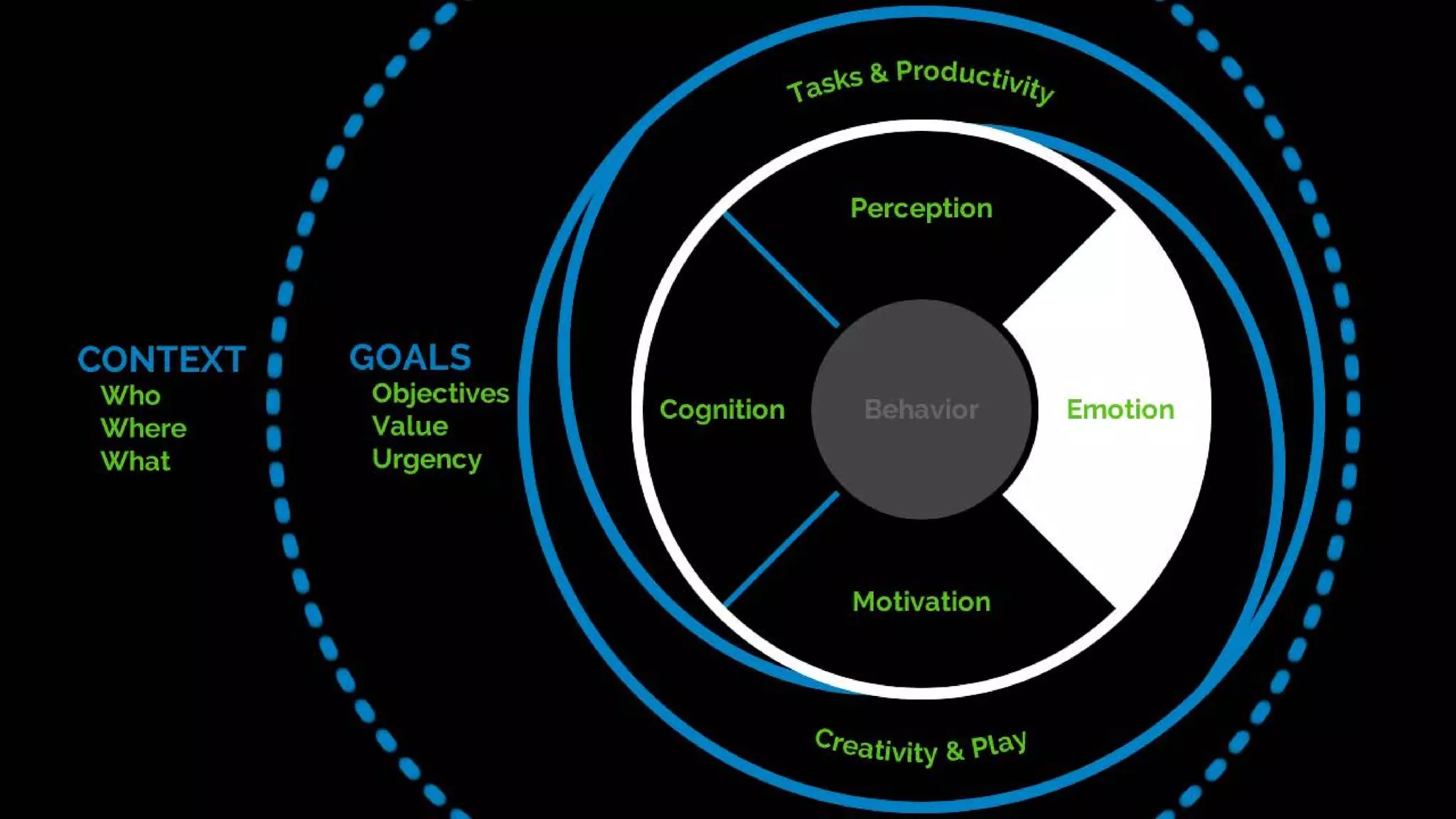 CONTEXT
Who
Where
What

GOALS
Objectives
Value
Urgency

Tasks & Productivity

Perception

Cognition

Behavior

Emotion

Motivation

Creativity & Play